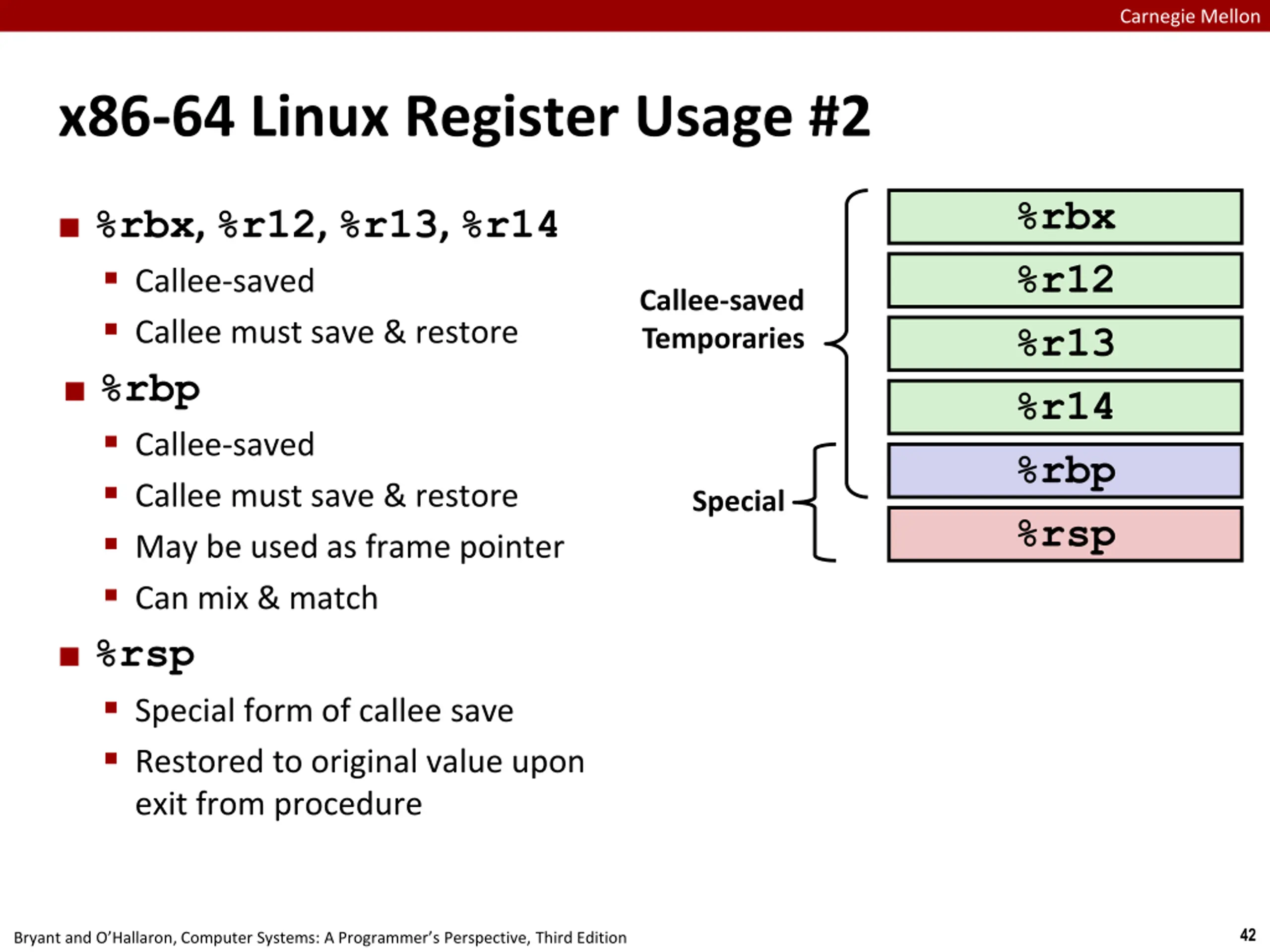 Carnegie Mellon

x86-64 Linux Register Usage #2

%rbx, %r12, %r13, %r14
Callee-saved
Callee must save & restore

%rbp
Callee-saved
Callee must save & restore
May be used as frame pointer
Can mix & match

%rsp
Special form of callee save
Restored to original value upon exit from procedure

Callee-saved Temporaries

Special

%rbx
%r12
%r13
%r14
%rbp
%rsp

Bryant and O'Hallaron, Computer Systems: A Programmer's Perspective, Third Edition

42